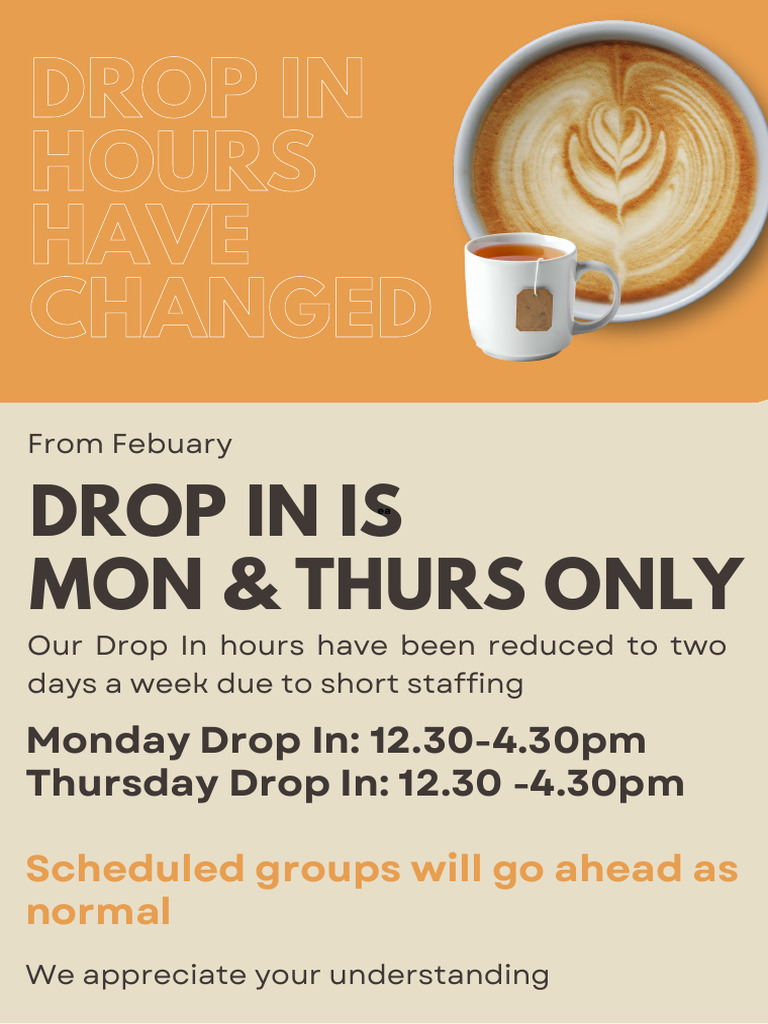 DROP IN HOURS HAVE CHANGED

From Febuary

DROP IN IS MON & THURS ONLY

Our Drop In hours have been reduced to two days a week due to short staffing

Monday Drop In: 12.30-4.30pm
Thursday Drop In: 12.30 -4.30pm

Scheduled groups will go ahead as normal

We appreciate your understanding